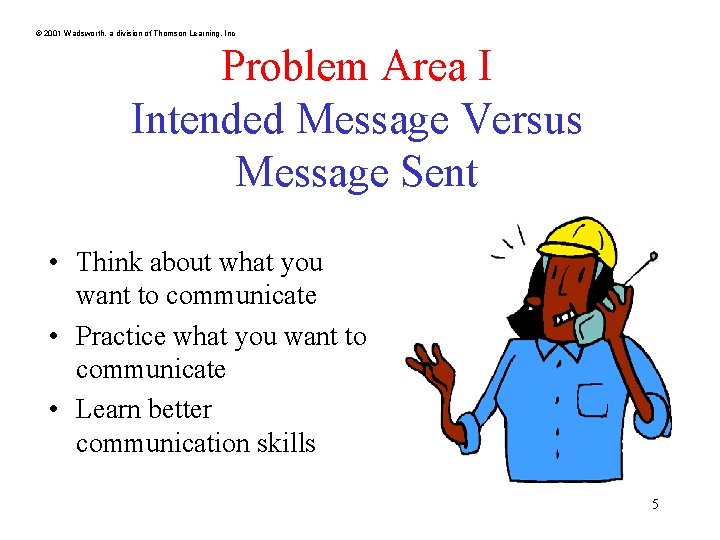 © 2001 Wadsworth, a division of Thomson Learning, Inc

Problem Area I
Intended Message Versus Message Sent

• Think about what you want to communicate
• Practice what you want to communicate
• Learn better communication skills

5